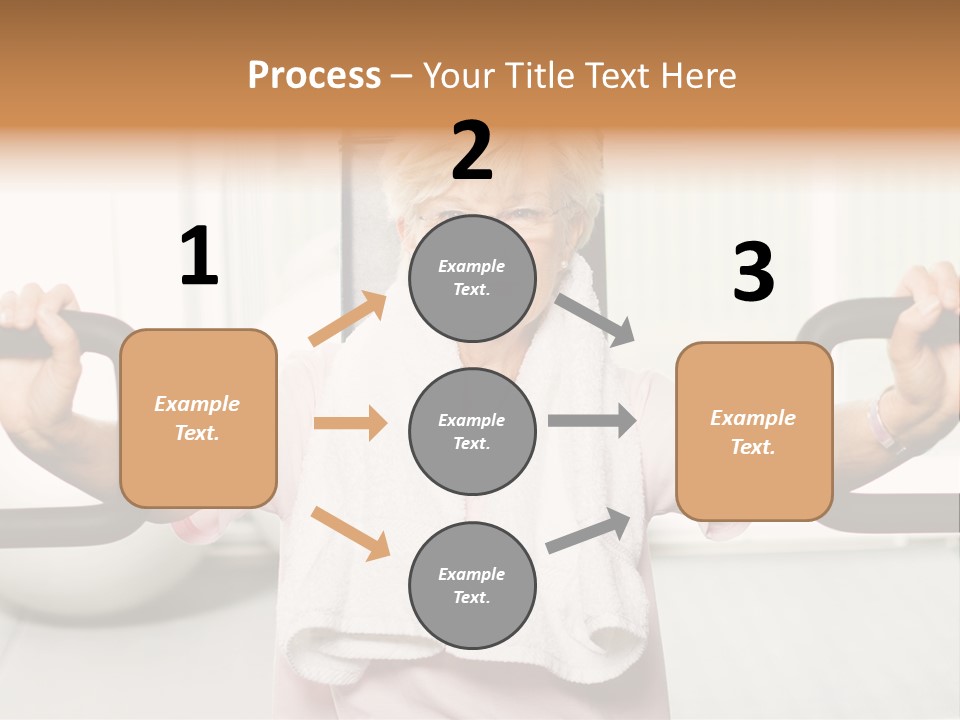 Process – Your Title Text Here

1

Example Text.

2

Example Text.

Example Text.

Example Text.

3

Example Text.